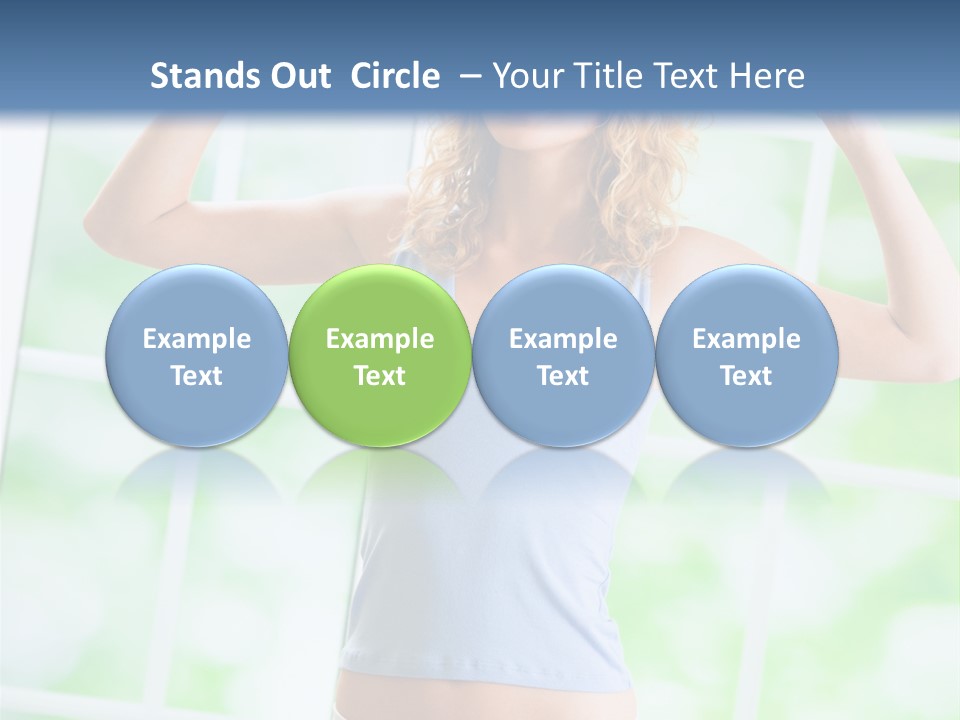 Stands Out Circle – Your Title Text Here

Example Text

Example Text

Example Text

Example Text